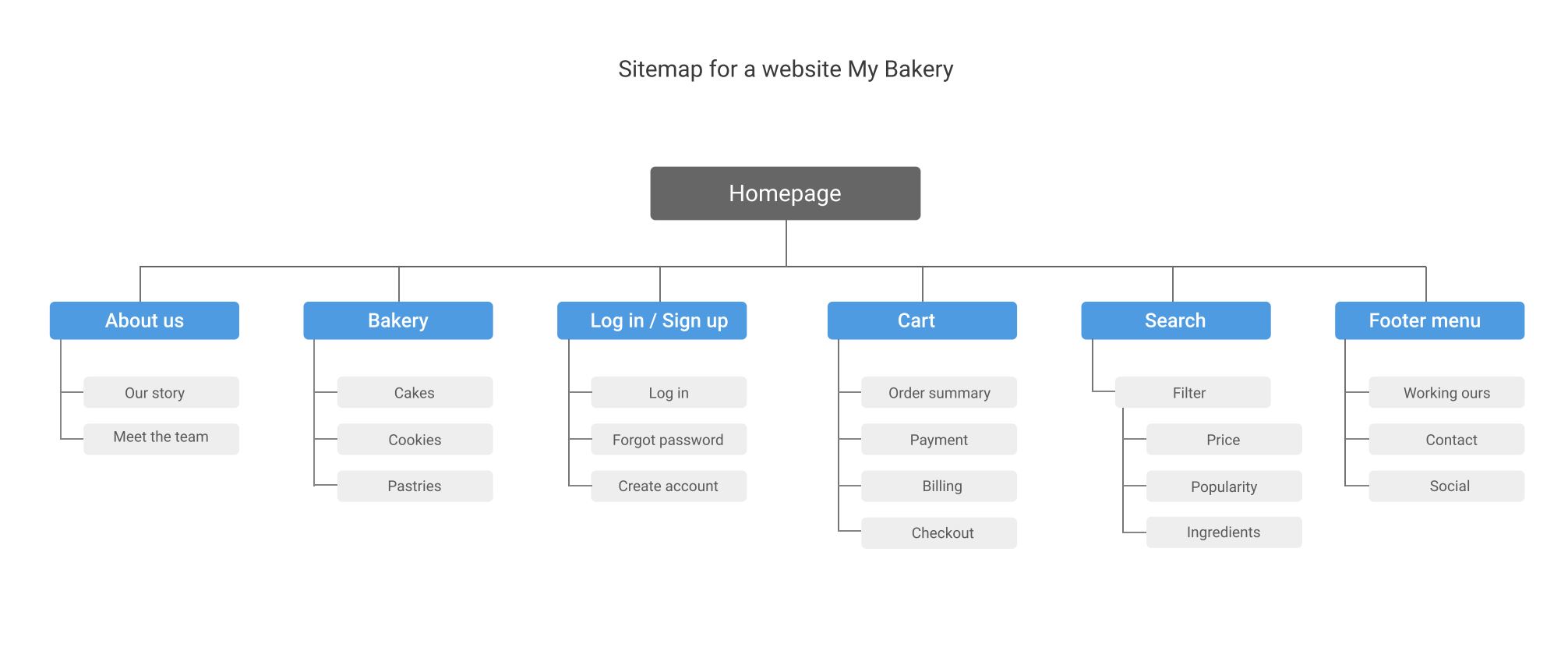 Sitemap for a website My Bakery

Homepage

About us

Our story

Meet the team

Bakery

Cakes

Cookies

Pastries

Log in / Sign up

Log in

Forgot password

Create account

Cart

Order summary

Payment

Billing

Checkout

Search

Filter

Price

Popularity

Ingredients

Footer menu

Working ours

Contact

Social